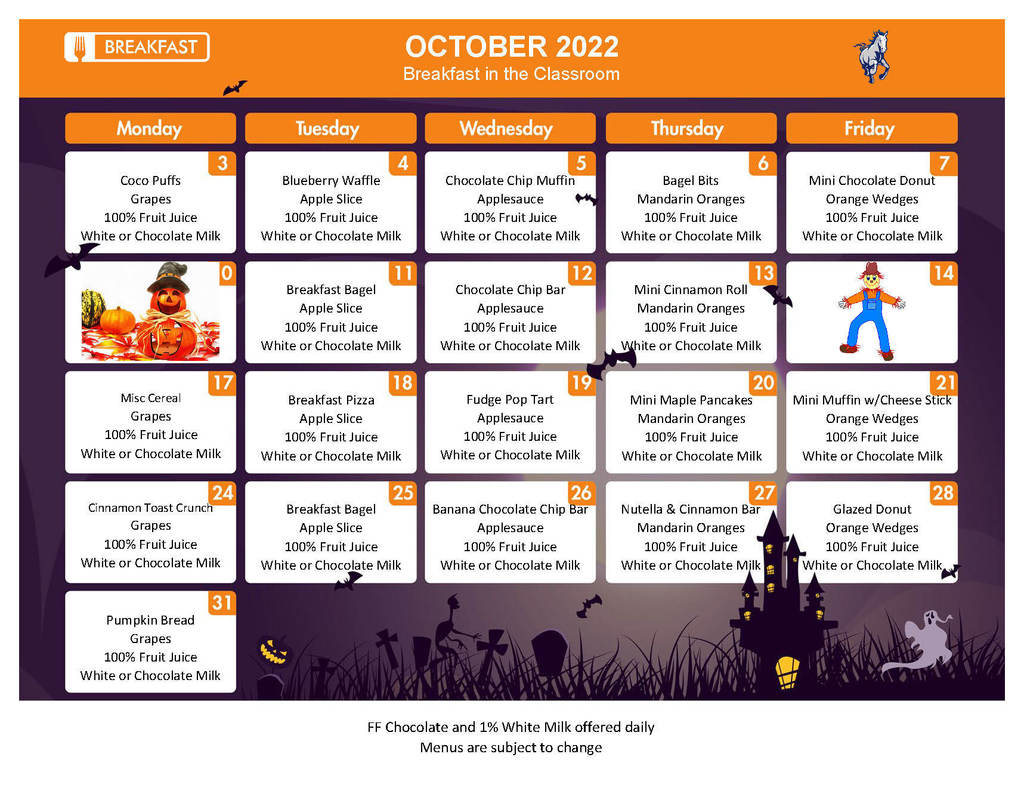 BREAKFAST

OCTOBER 2022
Breakfast in the Classroom

| Monday | Tuesday | Wednesday | Thursday | Friday |
|---|---|---|---|---|
| 3 Coco Puffs Grapes 100% Fruit Juice White or Chocolate Milk | 4 Blueberry Waffle Apple Slice 100% Fruit Juice White or Chocolate Milk | 5 Chocolate Chip Muffin Applesauce 100% Fruit Juice White or Chocolate Milk | 6 Bagel Bits Mandarin Oranges 100% Fruit Juice White or Chocolate Milk | 7 Mini Chocolate Donut Orange Wedges 100% Fruit Juice White or Chocolate Milk |
| 0 | 11 Breakfast Bagel Apple Slice 100% Fruit Juice White or Chocolate Milk | 12 Chocolate Chip Bar Applesauce 100% Fruit Juice White or Chocolate Milk | 13 Mini Cinnamon Roll Mandarin Oranges 100% Fruit Juice White or Chocolate Milk | 14 |
| 17 Misc Cereal Grapes 100% Fruit Juice White or Chocolate Milk | 18 Breakfast Pizza Apple Slice 100% Fruit Juice White or Chocolate Milk | 19 Fudge Pop Tart Applesauce 100% Fruit Juice White or Chocolate Milk | 20 Mini Maple Pancakes Mandarin Oranges 100% Fruit Juice White or Chocolate Milk | 21 Mini Muffin w/Cheese Stick Orange Wedges 100% Fruit Juice White or Chocolate Milk |
| 24 Cinnamon Toast Crunch Grapes 100% Fruit Juice White or Chocolate Milk | 25 Breakfast Bagel Apple Slice 100% Fruit Juice White or Chocolate Milk | 26 Banana Chocolate Chip Bar Applesauce 100% Fruit Juice White or Chocolate Milk | 27 Nutella & Cinnamon Bar Mandarin Oranges 100% Fruit Juice White or Chocolate Milk | 28 Glazed Donut Orange Wedges 100% Fruit Juice White or Chocolate Milk |
| 31 Pumpkin Bread Grapes 100% Fruit Juice White or Chocolate Milk | | | | |

FF Chocolate and 1% White Milk offered daily
Menus are subject to change